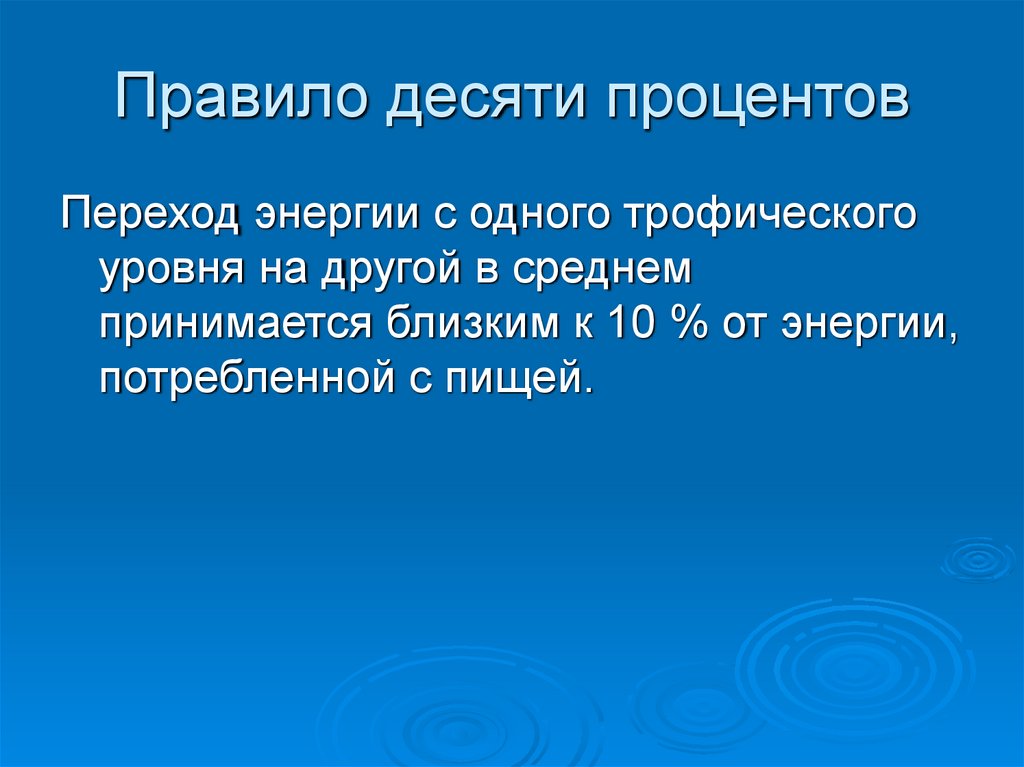 Правило десяти процентов

Переход энергии с одного трофического уровня на другой в среднем принимается близким к 10 % от энергии, потребленной с пищей.